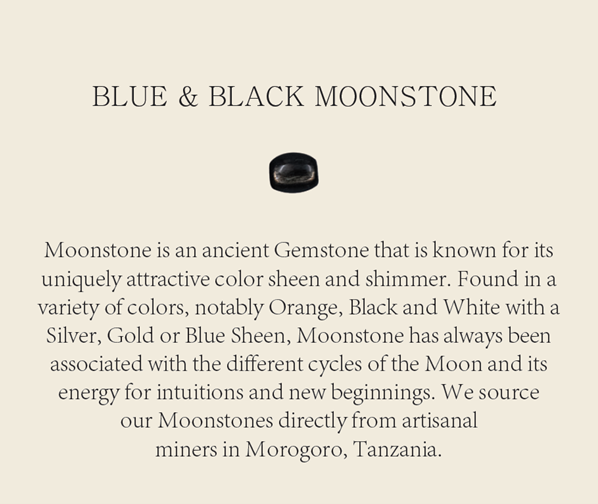 BLUE & BLACK MOONSTONE

Moonstone is an ancient Gemstone that is known for its uniquely attractive color sheen and shimmer. Found in a variety of colors, notably Orange, Black and White with a Silver, Gold or Blue Sheen, Moonstone has always been associated with the different cycles of the Moon and its energy for intuitions and new beginnings. We source our Moonstones directly from artisanal miners in Morogoro, Tanzania.